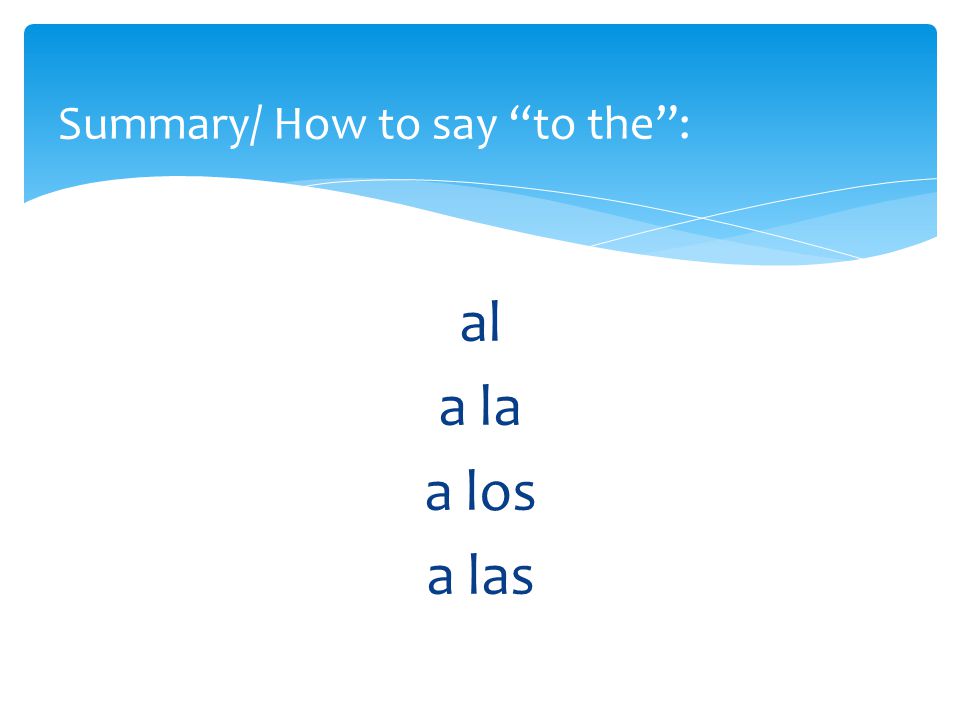 Summary/ How to say “to the”:

al
a la
a los
a las